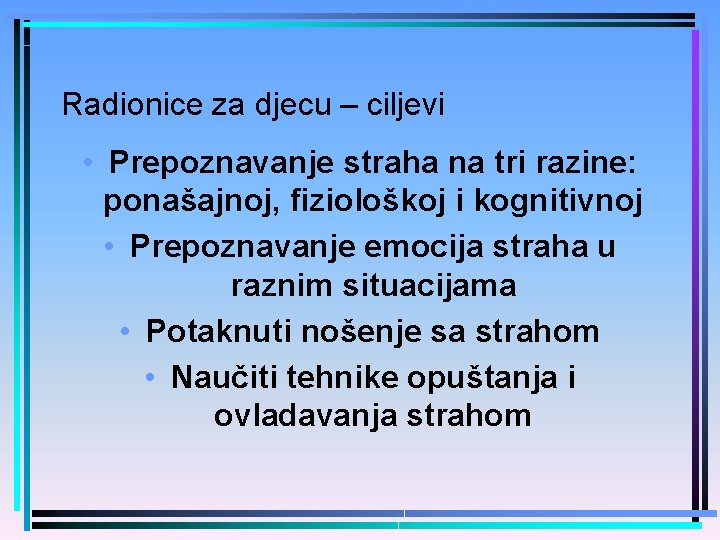 Radionice za djecu – ciljevi

• Prepoznavanje straha na tri razine: ponašajnoj, fiziološkoj i kognitivnoj

• Prepoznavanje emocija straha u raznim situacijama

• Potaknuti nošenje sa strahom

• Naučiti tehnike opuštanja i ovladavanja strahom